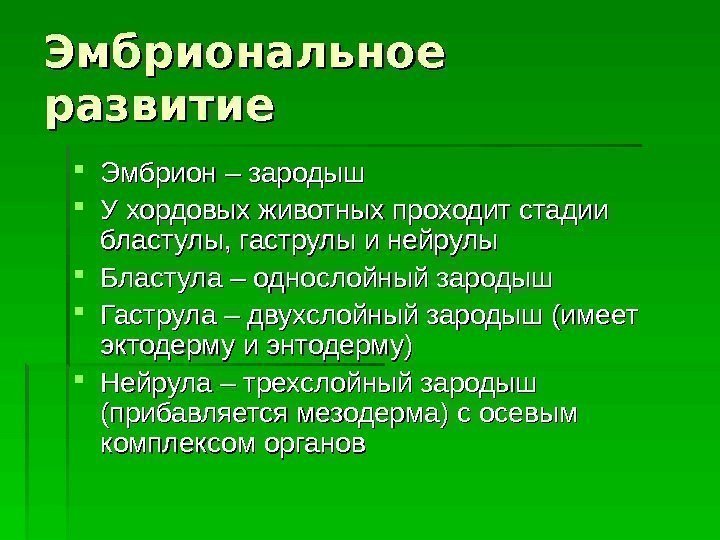 Эмбриональное развитие

- Эмбрион – зародыш
- У хордовых животных проходит стадии бластулы, гаструлы и нейрулы
- Бластула – однослойный зародыш
- Гаструла – двухслойный зародыш (имеет эктодерму и энтодерму)
- Нейрула – трехслойный зародыш (прибавляется мезодерма) с осевым комплексом органов